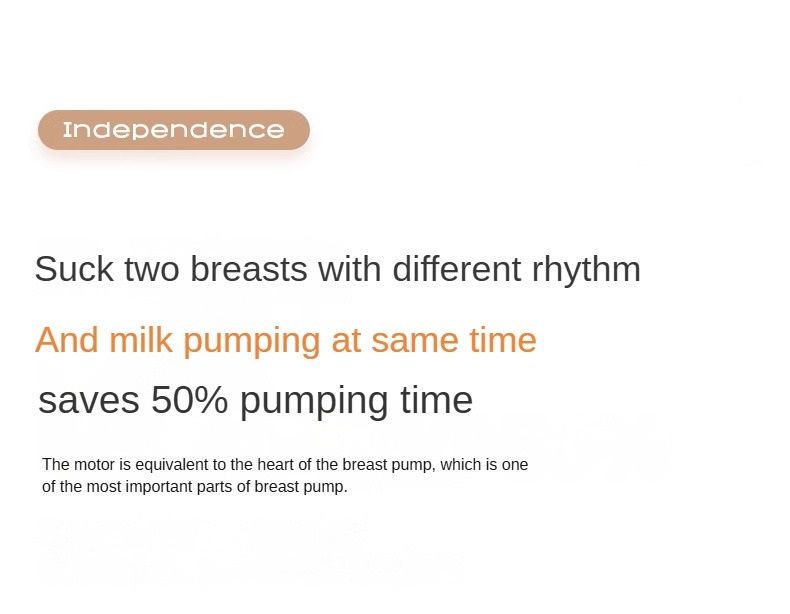 Independence

Suck two breasts with different rhythm

And milk pumping at same time

saves 50% pumping time

The motor is equivalent to the heart of the breast pump, which is one of the most important parts of breast pump.